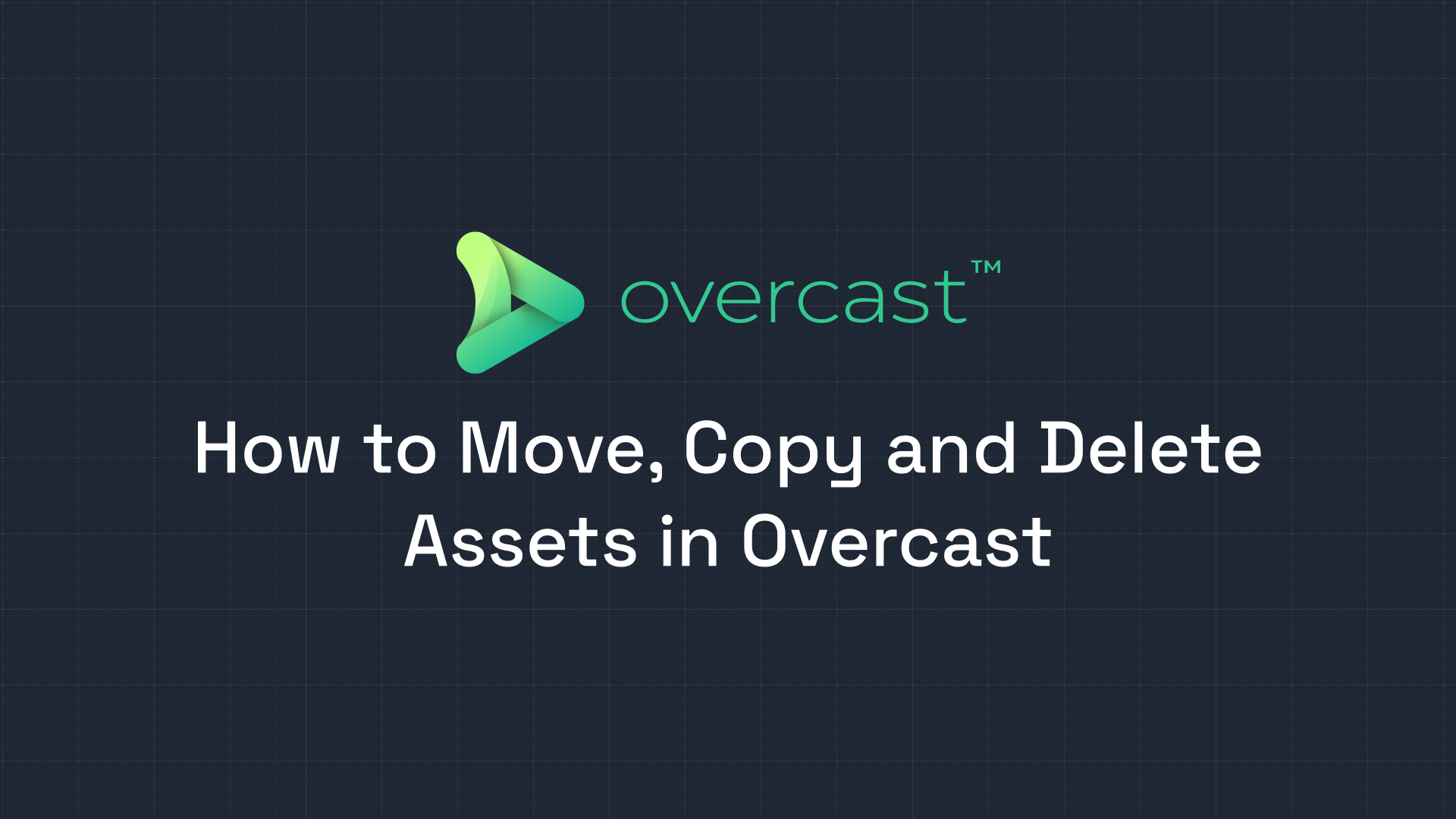 overcast™

How to Move, Copy and Delete Assets in Overcast